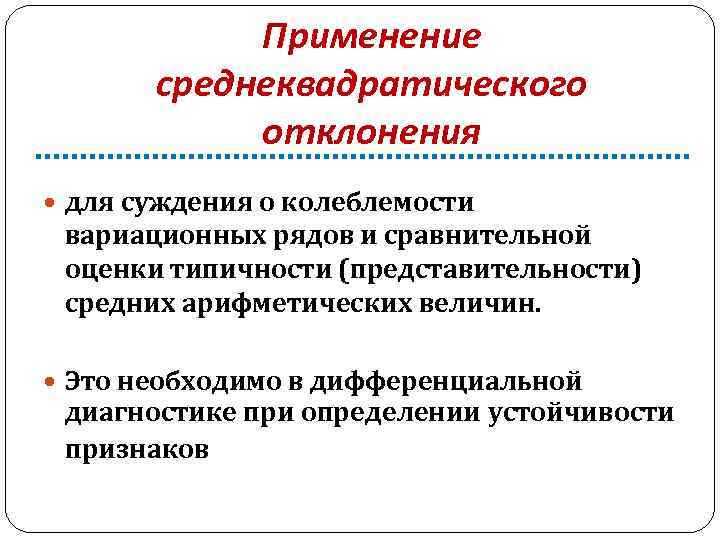 Применение среднеквадратического отклонения

для суждения о колеблемости вариационных рядов и сравнительной оценки типичности (представительности) средних арифметических величин.

Это необходимо в дифференциальной диагностике при определении устойчивости признаков